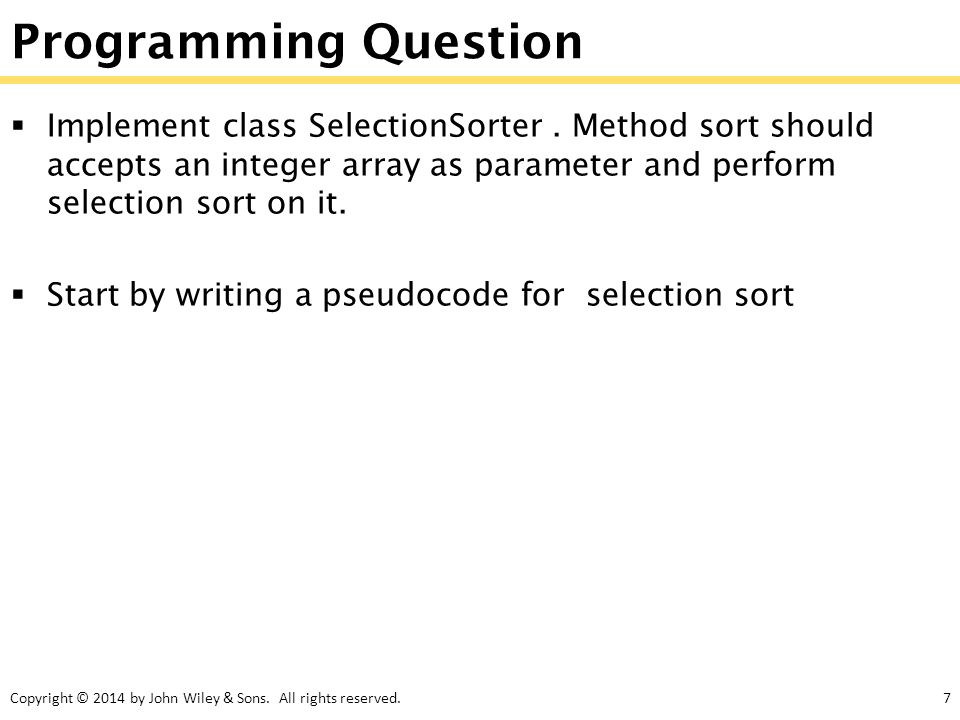 Programming Question

▪ Implement class SelectionSorter . Method sort should accepts an integer array as parameter and perform selection sort on it.

▪ Start by writing a pseudocode for selection sort

Copyright © 2014 by John Wiley & Sons. All rights reserved.

7